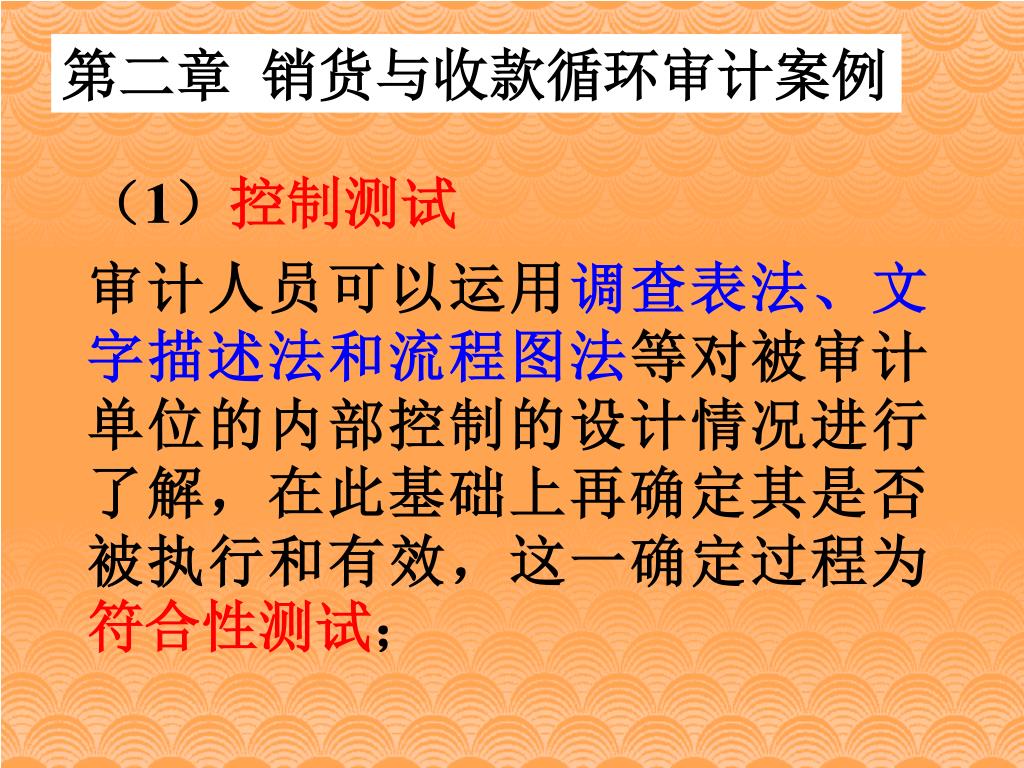 第二章 销货与收款循环审计案例

（1）控制测试

审计人员可以运用调查表法、文字描述法和流程图法等对被审计单位的内部控制的设计情况进行了解，在此基础上再确定其是否被执行和有效，这一确定过程为符合性测试；